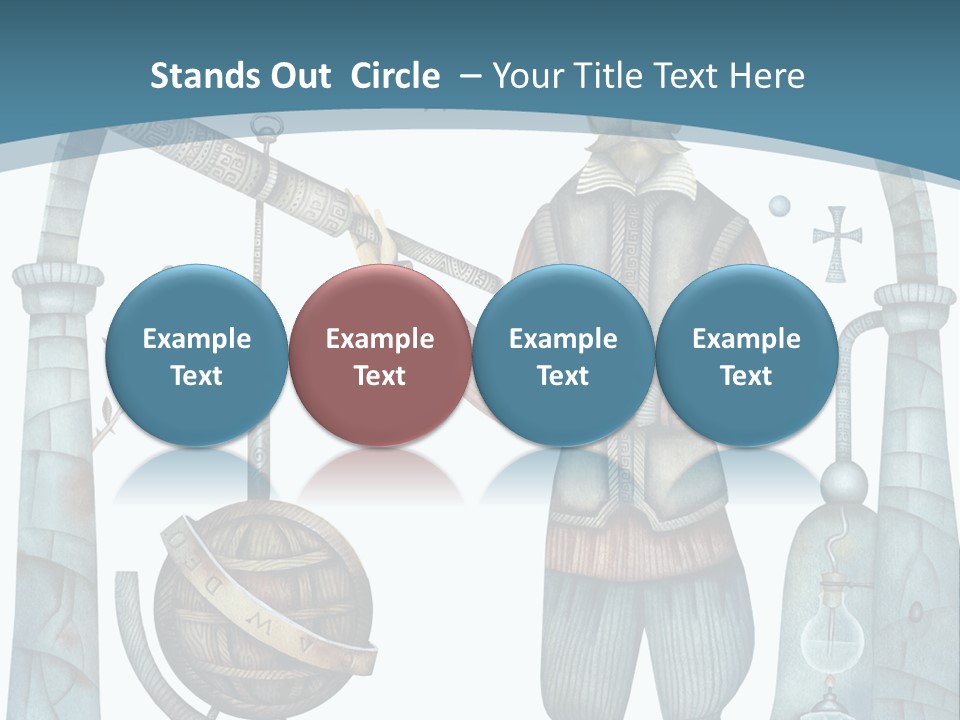 Stands Out Circle – Your Title Text Here

Example Text

Example Text

Example Text

Example Text